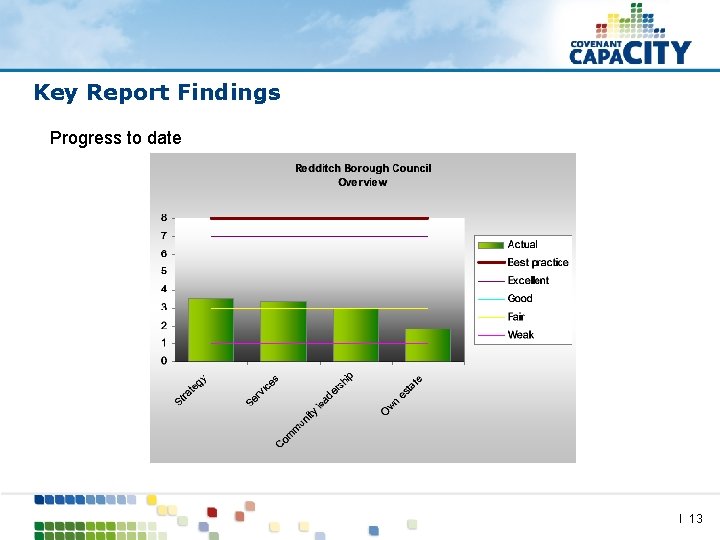 COVENANT CAPACITY

Key Report Findings

Progress to date

Redditch Borough Council
Overview

8
7
6
5
4
3
2
1
0

Strategy
Services
Community leadership
Own estate

Actual
Best practice
Excellent
Good
Fair
Weak

I 13